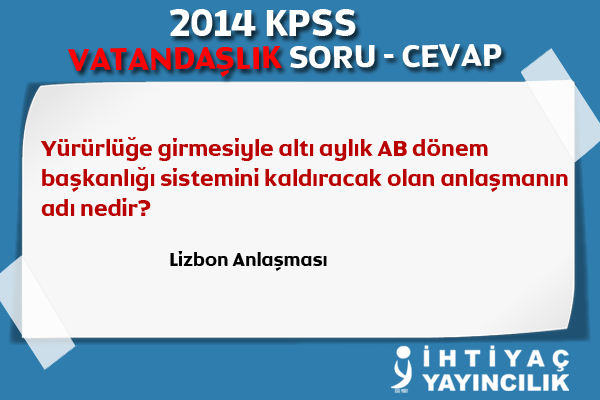 2014 KPSS
VATANDAŞLIK SORU - CEVAP

Yürürlüğe girmesiyle altı aylık AB dönem başkanlığı sistemini kaldıracak olan anlaşmanın adı nedir?

Lizbon Anlaşması

İHTİYAÇ
YAYINCILIK